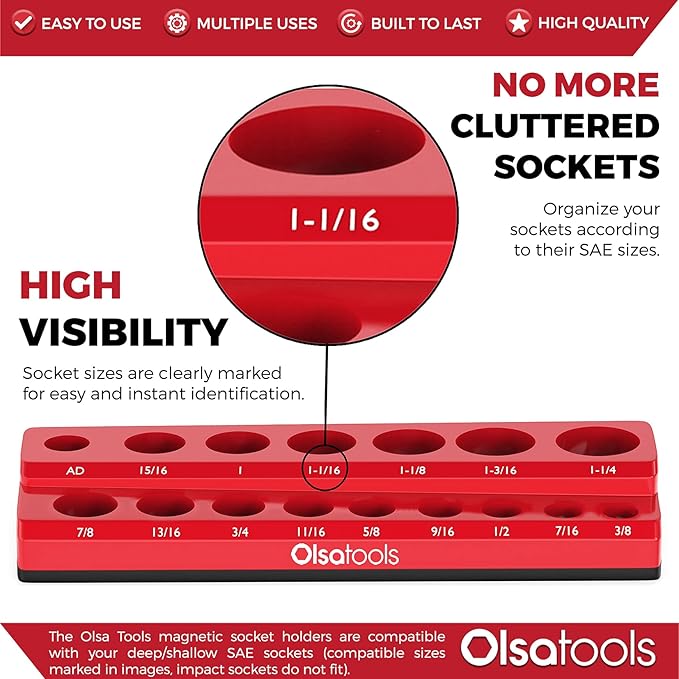 EASY TO USE MULTIPLE USES BUILT TO LAST HIGH QUALITY

NO MORE CLUTTERED SOCKETS

Organize your sockets according to their SAE sizes.

1-1/16

HIGH VISIBILITY

Socket sizes are clearly marked for easy and instant identification.

AD 15/16 1 1-1/16 1-1/8 1-3/16 1-1/4

7/8 13/16 3/4 11/16 5/8 9/16 1/2 7/16 3/8

Olsatools

The Olsa Tools magnetic socket holders are compatible with your deep/shallow SAE sockets (compatible sizes marked in images, impact sockets do not fit).

Olsatools